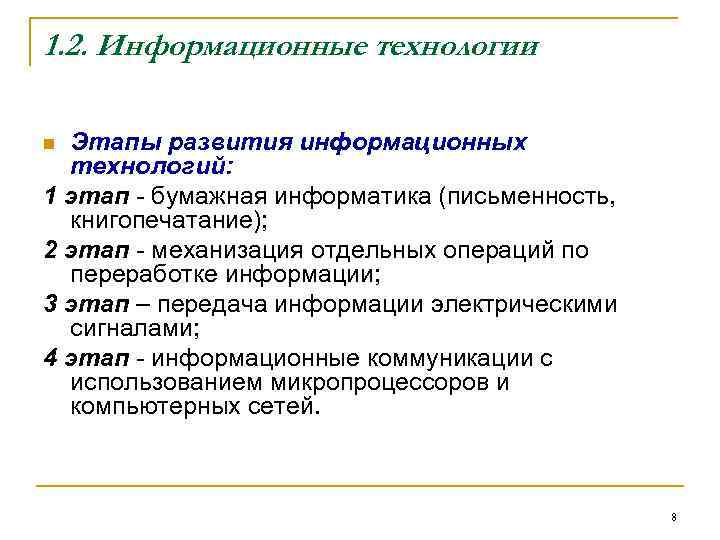 1.2. Информационные технологии

Этапы развития информационных технологий:

1 этап - бумажная информатика (письменность, книгопечатание);

2 этап - механизация отдельных операций по переработке информации;

3 этап – передача информации электрическими сигналами;

4 этап - информационные коммуникации с использованием микропроцессоров и компьютерных сетей.

8